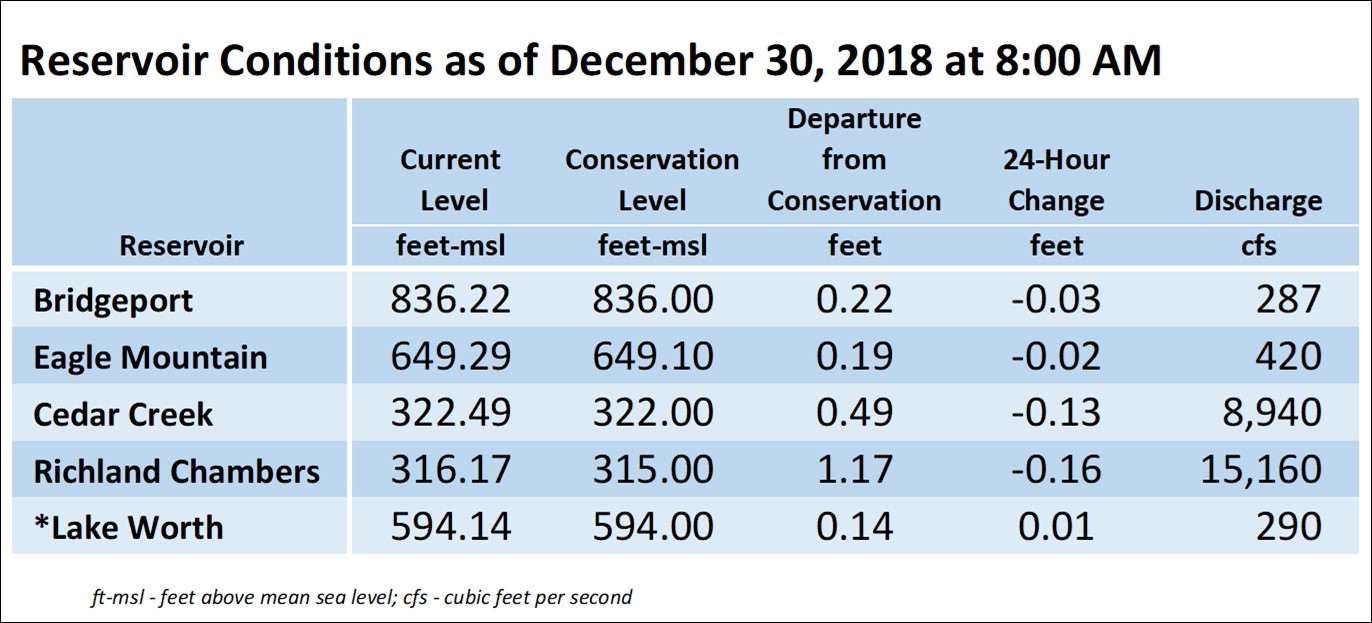 Reservoir Conditions as of December 30, 2018 at 8:00 AM

| Reservoir | Current Level feet-msl | Conservation Level feet-msl | Departure from Conservation feet | 24-Hour Change feet | Discharge cfs |
|---|---|---|---|---|---|
| Bridgeport | 836.22 | 836.00 | 0.22 | -0.03 | 287 |
| Eagle Mountain | 649.29 | 649.10 | 0.19 | -0.02 | 420 |
| Cedar Creek | 322.49 | 322.00 | 0.49 | -0.13 | 8,940 |
| Richland Chambers | 316.17 | 315.00 | 1.17 | -0.16 | 15,160 |
| *Lake Worth | 594.14 | 594.00 | 0.14 | 0.01 | 290 |

ft-msl - feet above mean sea level; cfs - cubic feet per second